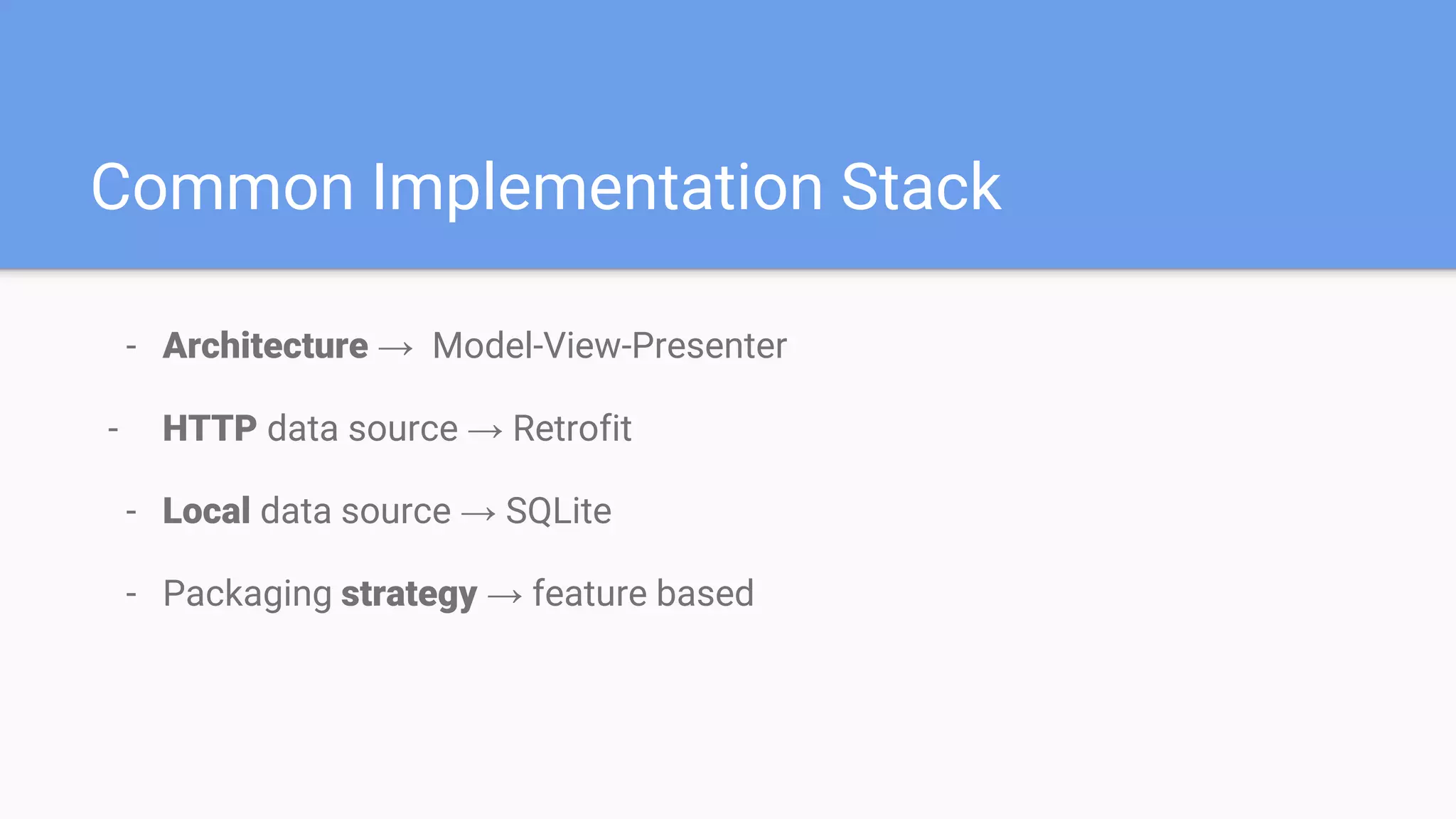 Common Implementation Stack

- Architecture → Model-View-Presenter

- HTTP data source → Retrofit

- Local data source → SQLite

- Packaging strategy → feature based